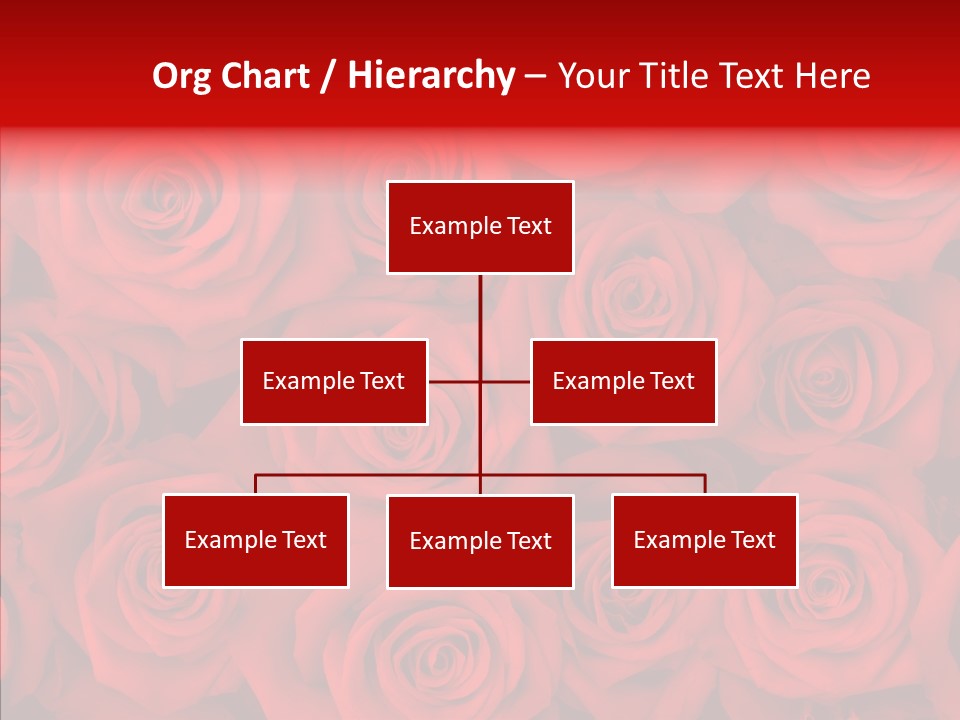 Org Chart / Hierarchy – Your Title Text Here

Example Text

Example Text

Example Text

Example Text

Example Text

Example Text